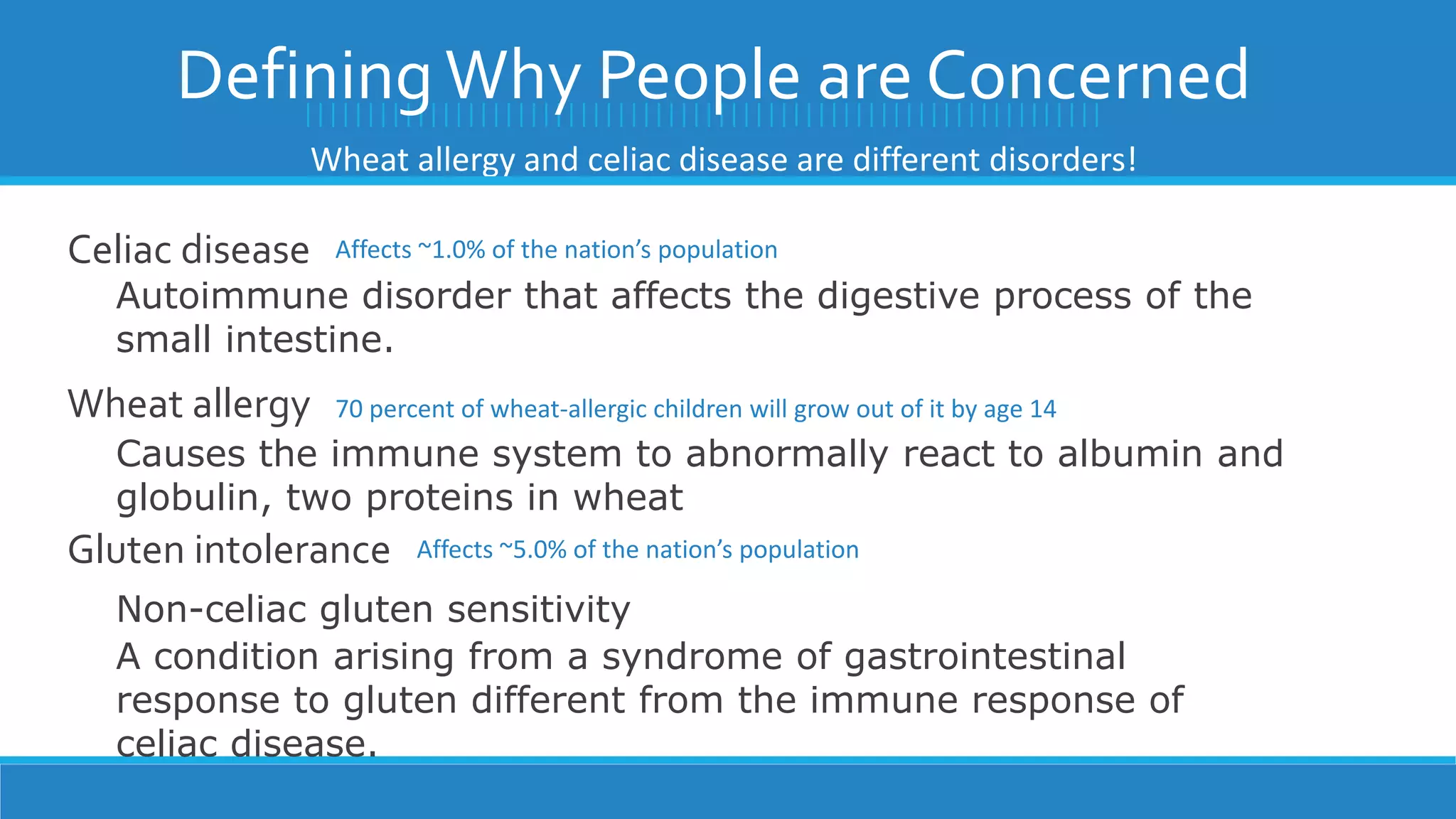 Defining Why People are Concerned

Wheat allergy and celiac disease are different disorders!

Celiac disease Affects ~1.0% of the nation's population

Autoimmune disorder that affects the digestive process of the small intestine.

Wheat allergy 70 percent of wheat-allergic children will grow out of it by age 14

Causes the immune system to abnormally react to albumin and globulin, two proteins in wheat

Gluten intolerance Affects ~5.0% of the nation's population

Non-celiac gluten sensitivity

A condition arising from a syndrome of gastrointestinal response to gluten different from the immune response of celiac disease.